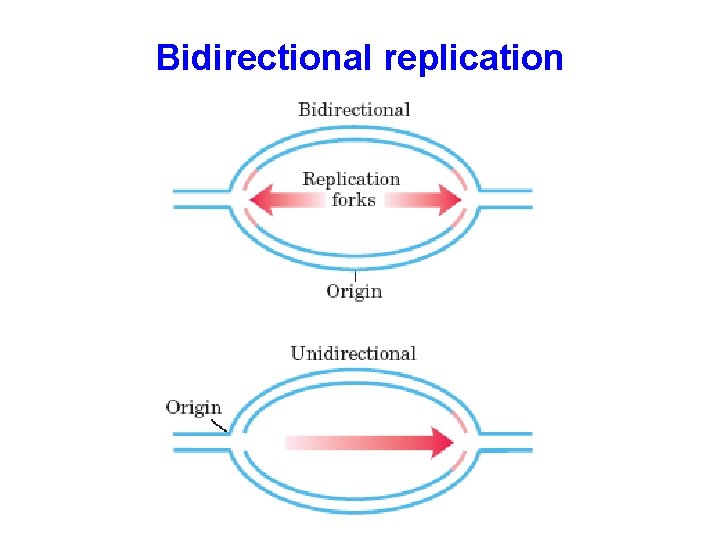 Bidirectional replication

Bidirectional

Replication forks

Origin

Unidirectional

Origin